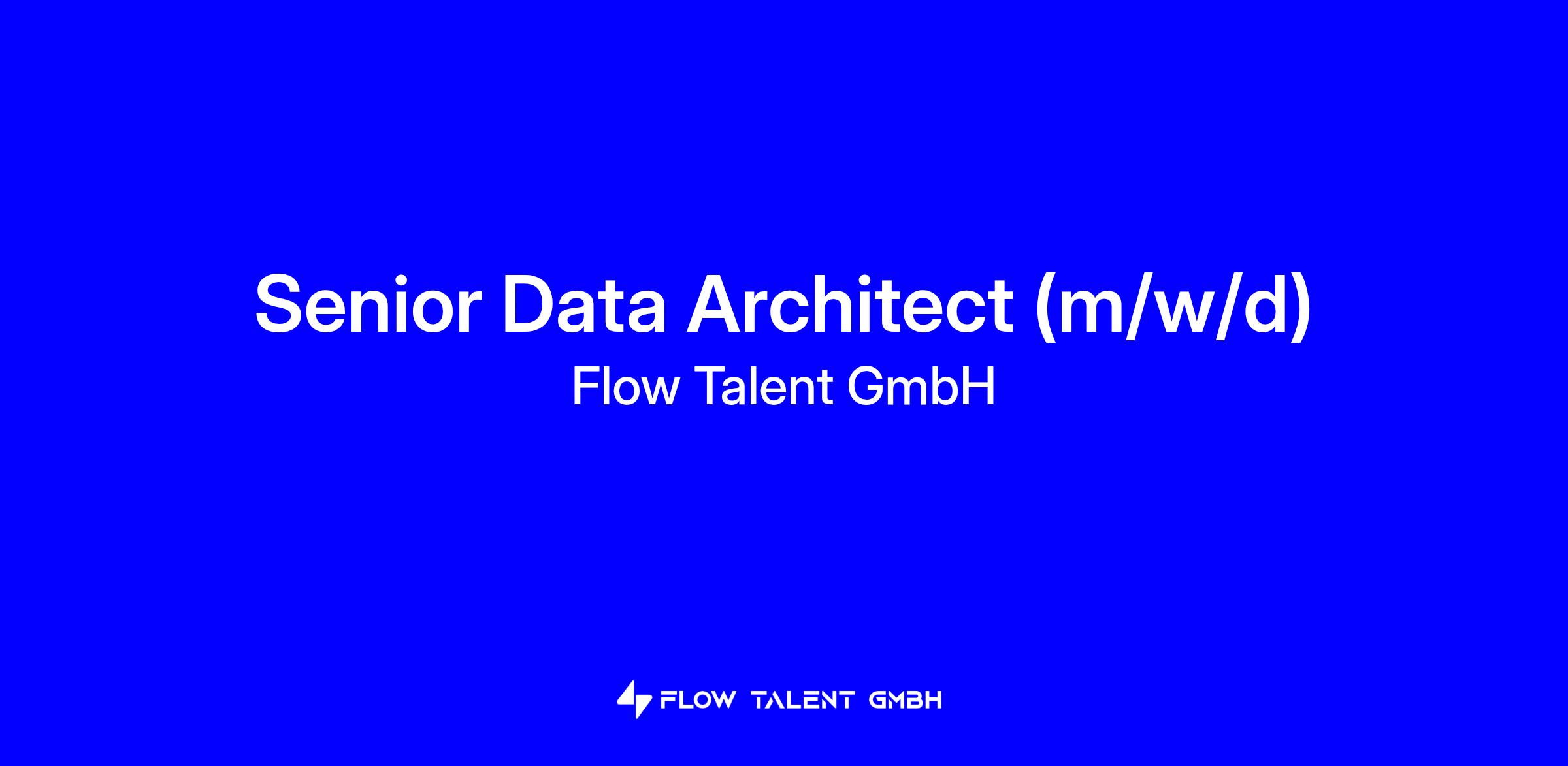 Senior Data Architect (m/w/d)
Flow Talent GmbH

FLOW TALENT GMBH